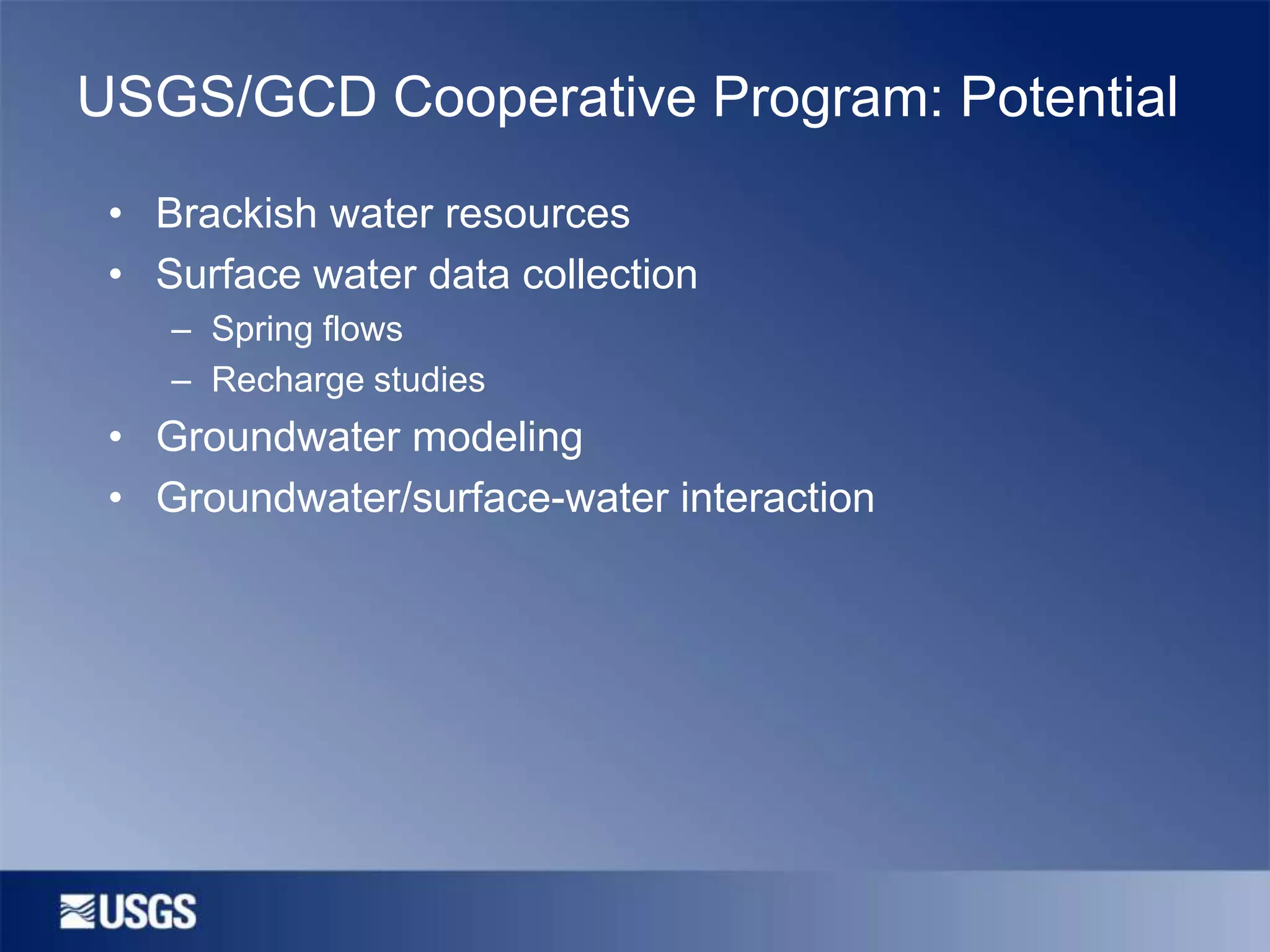 USGS/GCD Cooperative Program: Potential

• Brackish water resources
• Surface water data collection
  – Spring flows
  – Recharge studies
• Groundwater modeling
• Groundwater/surface-water interaction

USGS